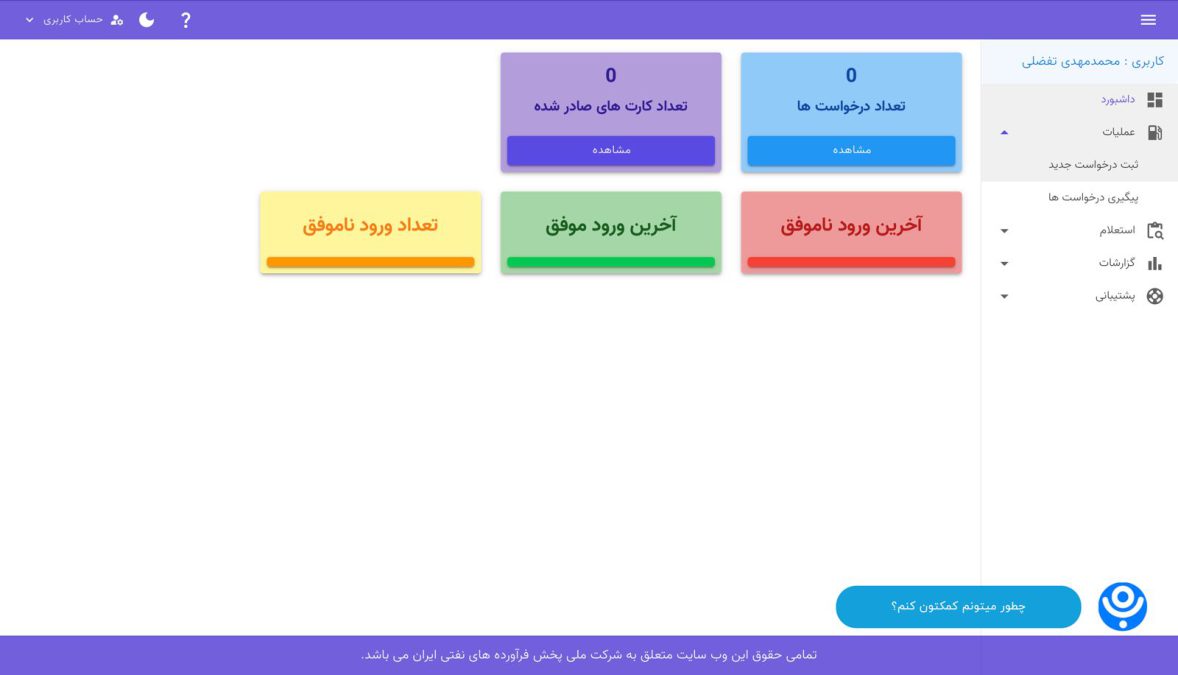 حساب کاربری
?

کاربری : محمدمهدی تفضلی
داشبورد
عملیات
ثبت درخواست جدید
پیگیری درخواست ها
استعلام
گزارشات
پشتیبانی

0
تعداد درخواست ها
مشاهده

0
تعداد کارت های صادر شده
مشاهده

آخرین ورود ناموفق

آخرین ورود موفق

تعداد ورود ناموفق

چطور میتونم کمکتون کنم؟

تمامی حقوق این وب سایت متعلق به شرکت ملی پخش فرآورده های نفتی ایران می باشد.